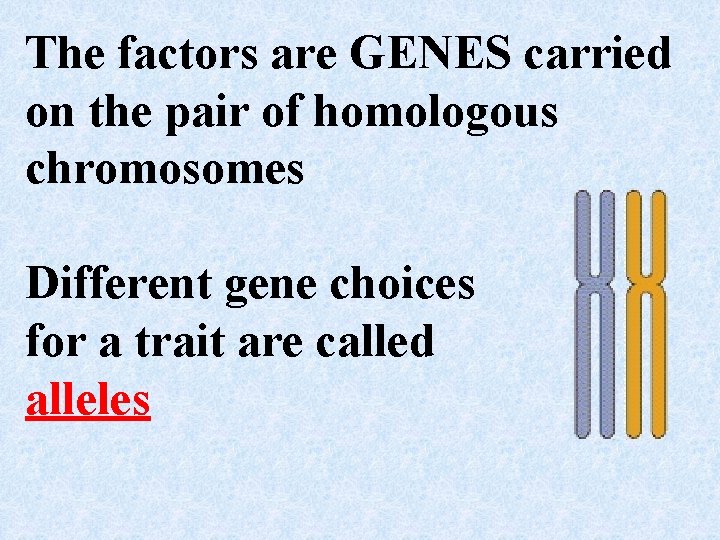 The factors are GENES carried on the pair of homologous chromosomes

Different gene choices for a trait are called alleles